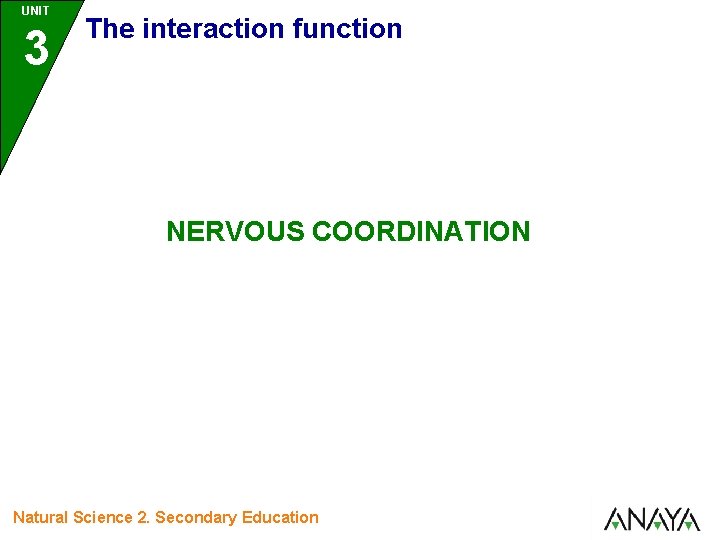 UNIT
3
The interaction function

NERVOUS COORDINATION

Natural Science 2. Secondary Education

ANAYA